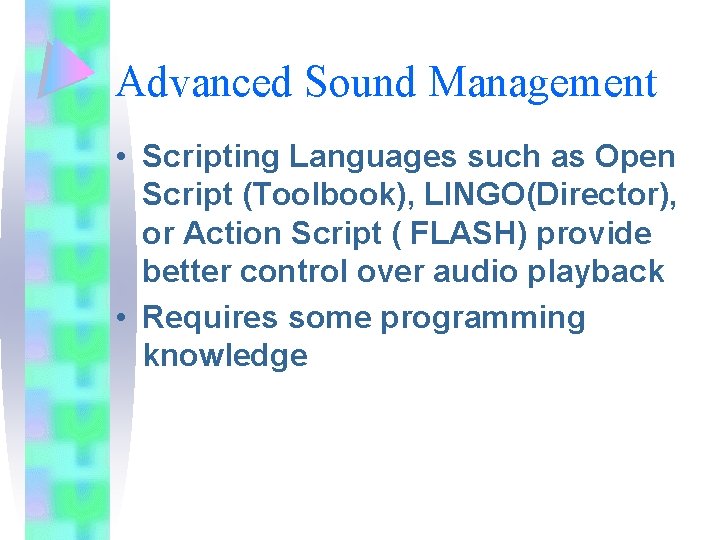 Advanced Sound Management

• Scripting Languages such as Open Script (Toolbook), LINGO(Director), or Action Script ( FLASH) provide better control over audio playback

• Requires some programming knowledge